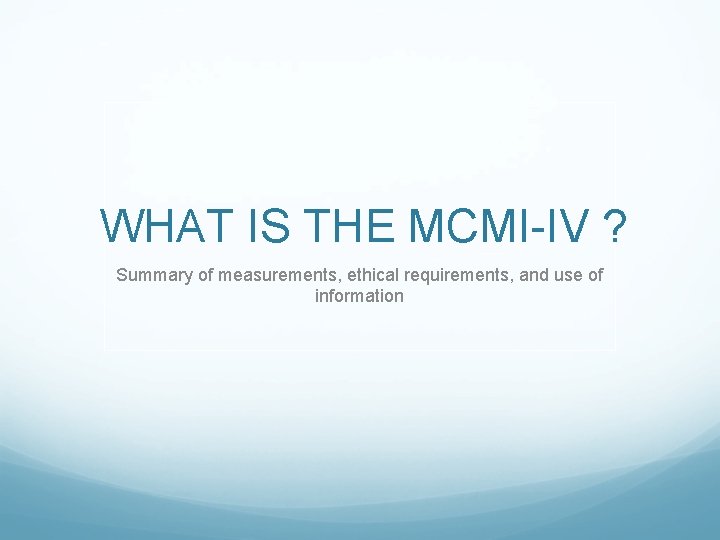 WHAT IS THE MCMI-IV ?

Summary of measurements, ethical requirements, and use of information